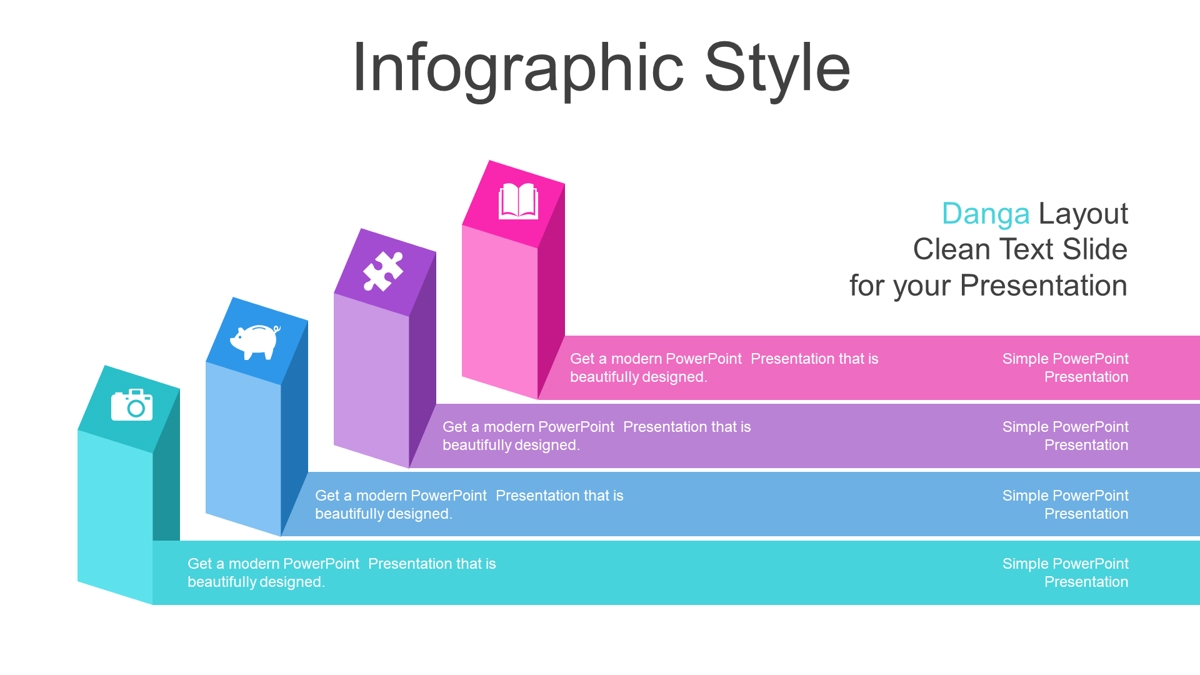 Infographic Style

Danga Layout
Clean Text Slide
for your Presentation

Get a modern PowerPoint Presentation that is beautifully designed.

Simple PowerPoint Presentation

Get a modern PowerPoint Presentation that is beautifully designed.

Simple PowerPoint Presentation

Get a modern PowerPoint Presentation that is beautifully designed.

Simple PowerPoint Presentation

Get a modern PowerPoint Presentation that is beautifully designed.

Simple PowerPoint Presentation